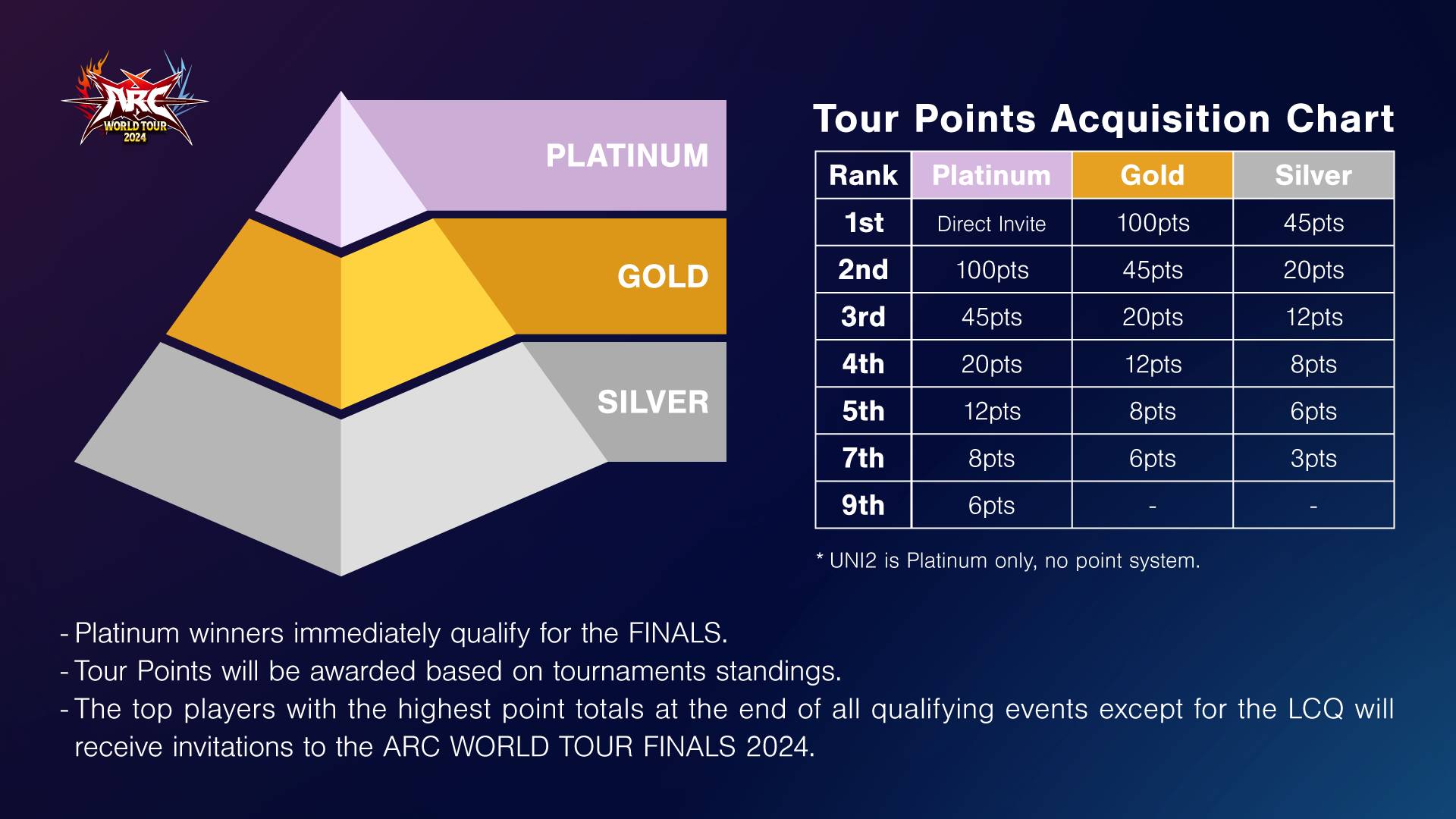 ARC WORLD TOUR 2024

PLATINUM

GOLD

SILVER

Tour Points Acquisition Chart

| Rank | Platinum | Gold | Silver |
|---|---|---|---|
| 1st | Direct Invite | 100pts | 45pts |
| 2nd | 100pts | 45pts | 20pts |
| 3rd | 45pts | 20pts | 12pts |
| 4th | 20pts | 12pts | 8pts |
| 5th | 12pts | 8pts | 6pts |
| 7th | 8pts | 6pts | 3pts |
| 9th | 6pts | - | - |

* UNI2 is Platinum only, no point system.

- Platinum winners immediately qualify for the FINALS.
- Tour Points will be awarded based on tournaments standings.
- The top players with the highest point totals at the end of all qualifying events except for the LCQ will receive invitations to the ARC WORLD TOUR FINALS 2024.